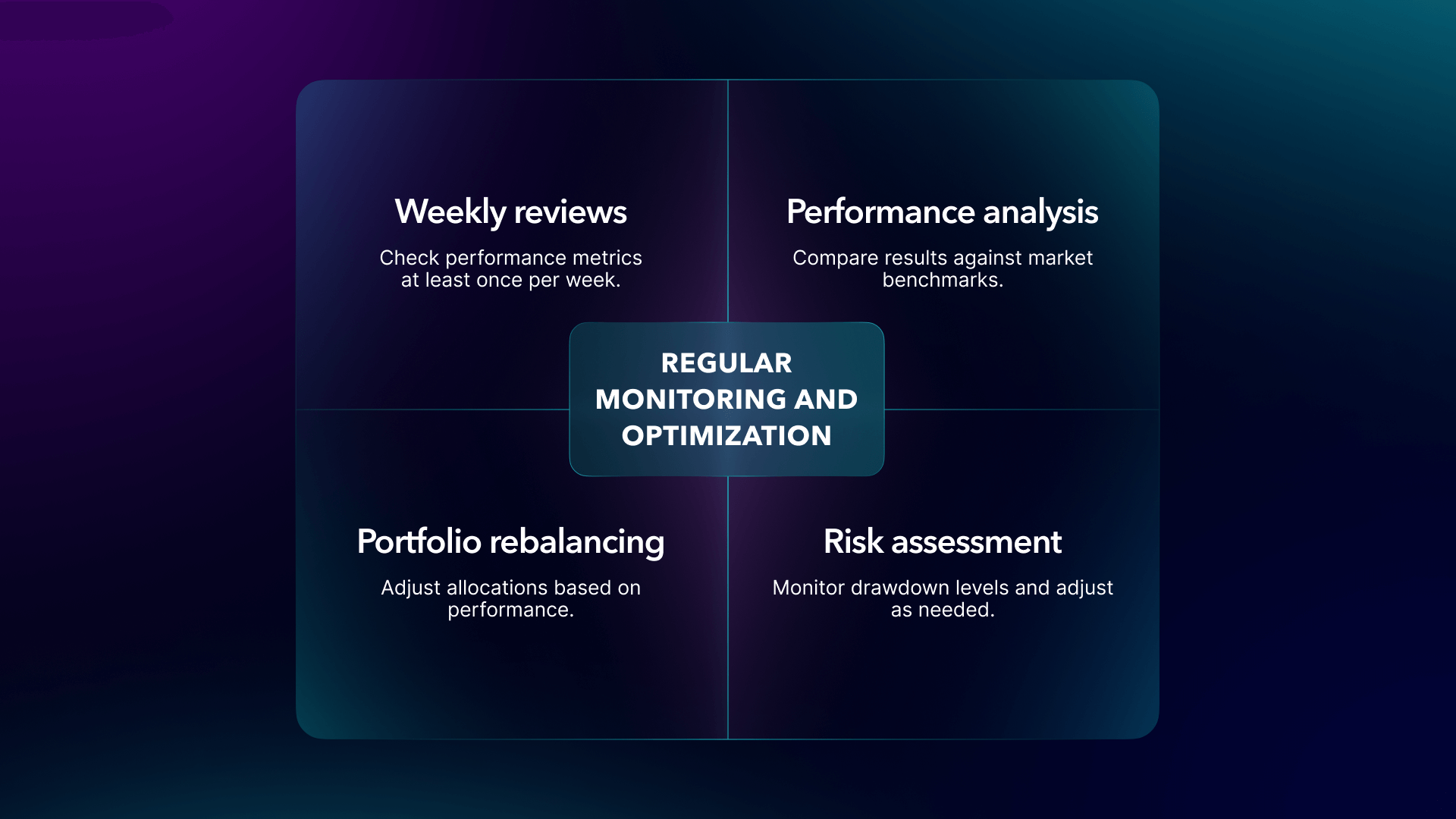 Weekly reviews

Check performance metrics at least once per week.

Performance analysis

Compare results against market benchmarks.

REGULAR MONITORING AND OPTIMIZATION

Portfolio rebalancing

Adjust allocations based on performance.

Risk assessment

Monitor drawdown levels and adjust as needed.